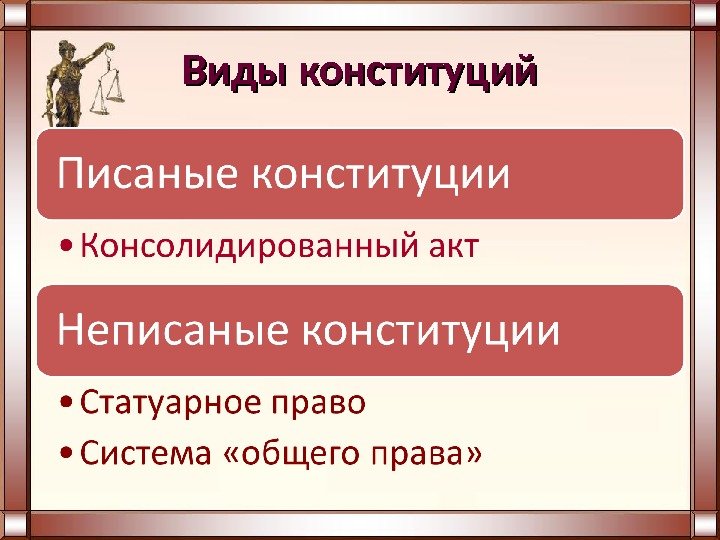 Виды конституций

Писаные конституции

• Консолидированный акт

Неписаные конституции

• Статуарное право
• Система «общего права»